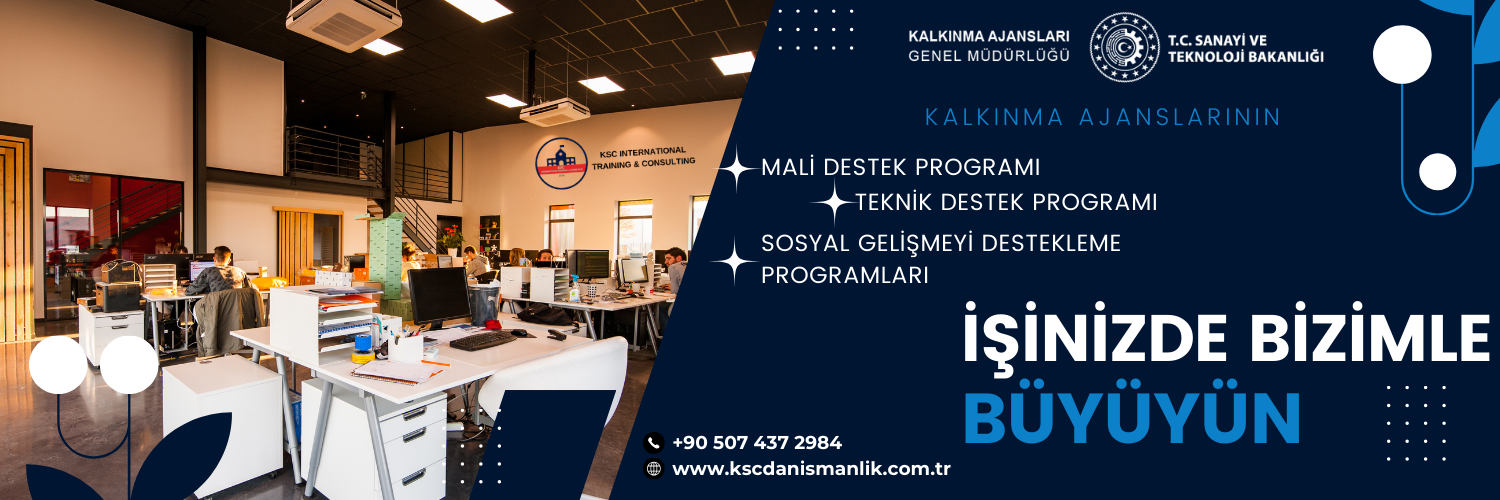 KSC INTERNATIONAL TRAINING & CONSULTING

KALKINMA AJANSLARI GENEL MÜDÜRLÜĞÜ

T.C. SANAYİ VE TEKNOLOJİ BAKANLIĞI

KALKINMA AJANSLARININ

MALİ DESTEK PROGRAMI

TEKNİK DESTEK PROGRAMI

SOSYAL GELİŞMEYİ DESTEKLEME PROGRAMLARI

İŞİNİZDE BİZİMLE BÜYÜYÜN

+90 507 437 2984

www.kscdanismanlik.com.tr